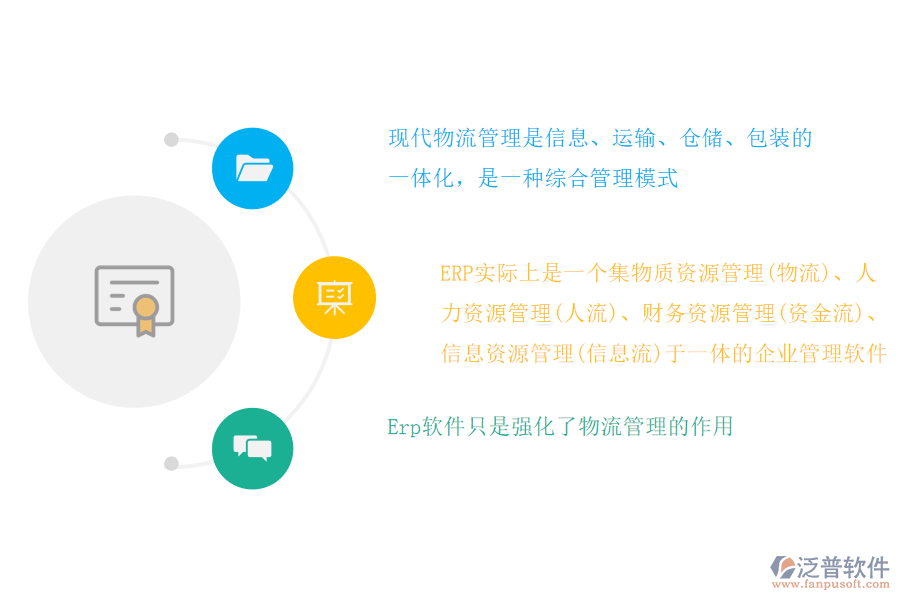 现代物流管理是信息、运输、仓储、包装的一体化，是一种综合管理模式

ERP实际上是一个集物质资源管理(物流)、人力资源管理(人流)、财务资源管理(资金流)、信息资源管理(信息流)于一体的企业管理软件

Erp软件只是强化了物流管理的作用

泛普软件
www.fanpusoft.com